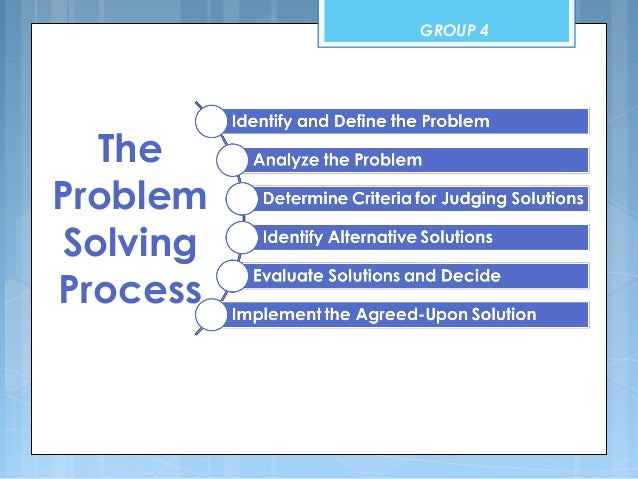 GROUP 4

The Problem Solving Process

Identify and Define the Problem

Analyze the Problem

Determine Criteria for Judging Solutions

Identify Alternative Solutions

Evaluate Solutions and Decide

Implement the Agreed-Upon Solution